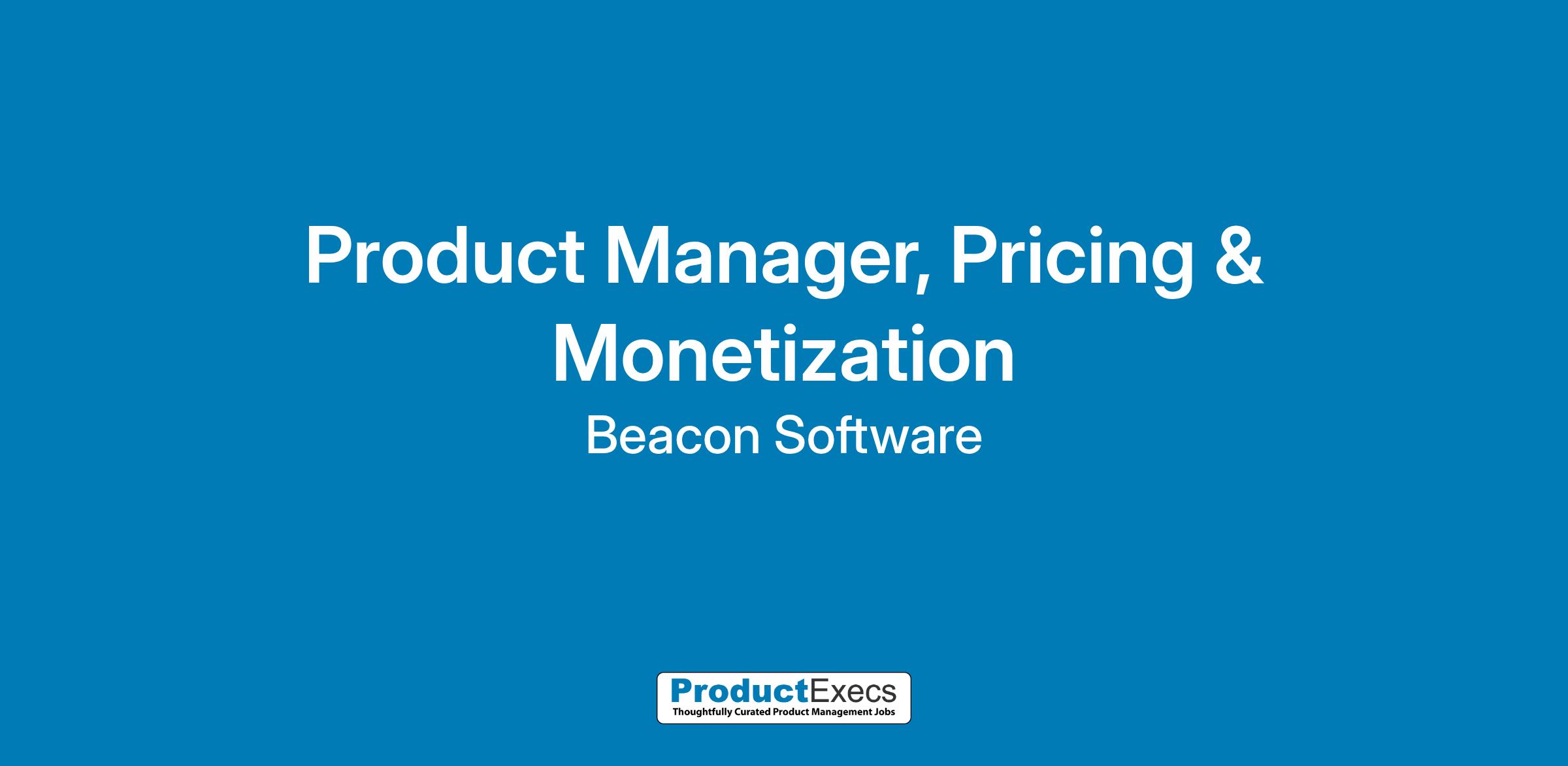 Product Manager, Pricing & Monetization

Beacon Software

ProductExecs
Thoughtfully Curated Product Management Jobs